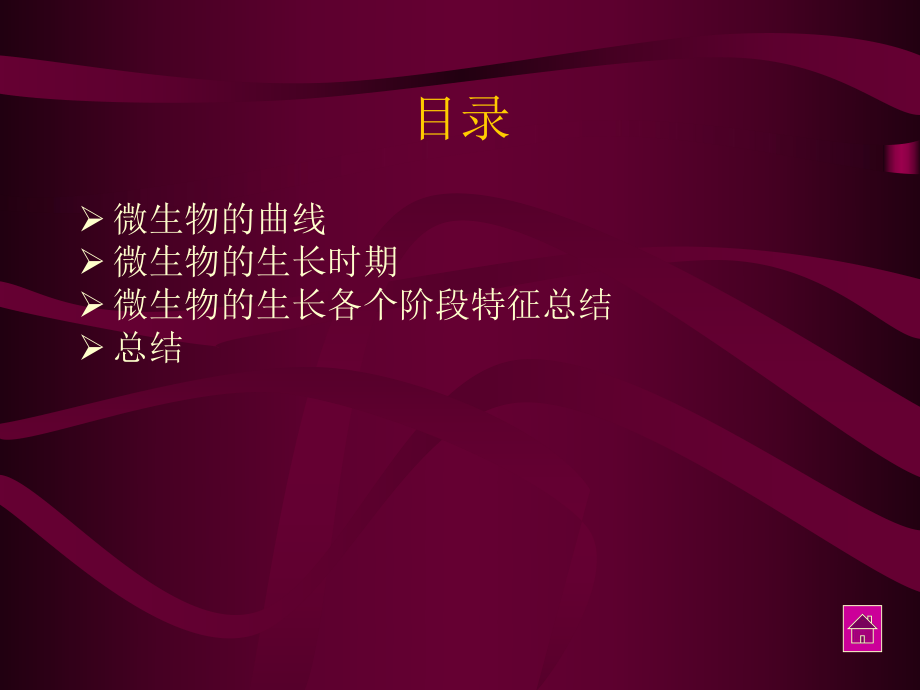 目录

➢ 微生物的曲线
➢ 微生物的生长时期
➢ 微生物的生长各个阶段特征总结
➢ 总结